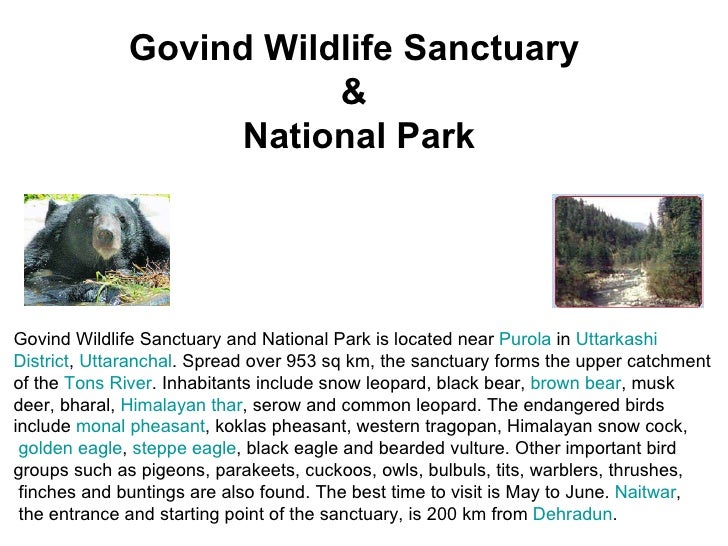 Govind Wildlife Sanctuary
&
National Park

Govind Wildlife Sanctuary and National Park is located near Purola in Uttarkashi District, Uttaranchal. Spread over 953 sq km, the sanctuary forms the upper catchment of the Tons River. Inhabitants include snow leopard, black bear, brown bear, musk deer, bharal, Himalayan thar, serow and common leopard. The endangered birds include monal pheasant, koklas pheasant, western tragopan, Himalayan snow cock, golden eagle, steppe eagle, black eagle and bearded vulture. Other important bird groups such as pigeons, parakeets, cuckoos, owls, bulbuls, tits, warblers, thrushes, finches and buntings are also found. The best time to visit is May to June. Naitwar, the entrance and starting point of the sanctuary, is 200 km from Dehradun.